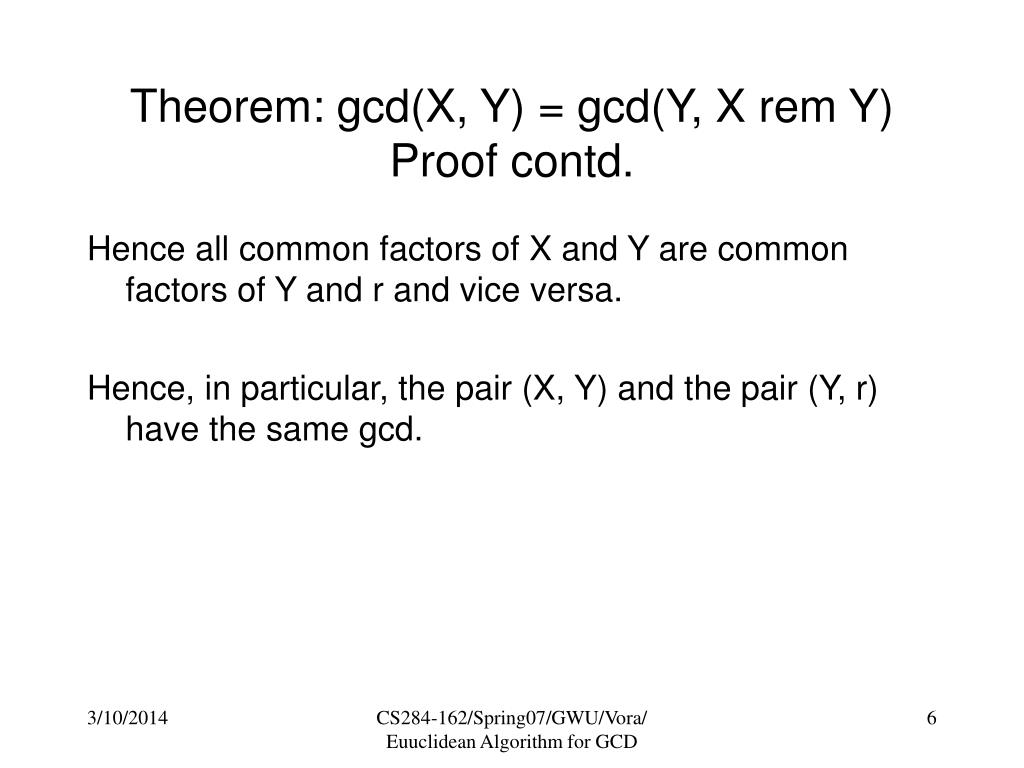 Theorem: gcd(X, Y) = gcd(Y, X rem Y)
Proof contd.

Hence all common factors of X and Y are common factors of Y and r and vice versa.

Hence, in particular, the pair (X, Y) and the pair (Y, r) have the same gcd.

3/10/2014

CS284-162/Spring07/GWU/Vora/
Euuclidean Algorithm for GCD

6